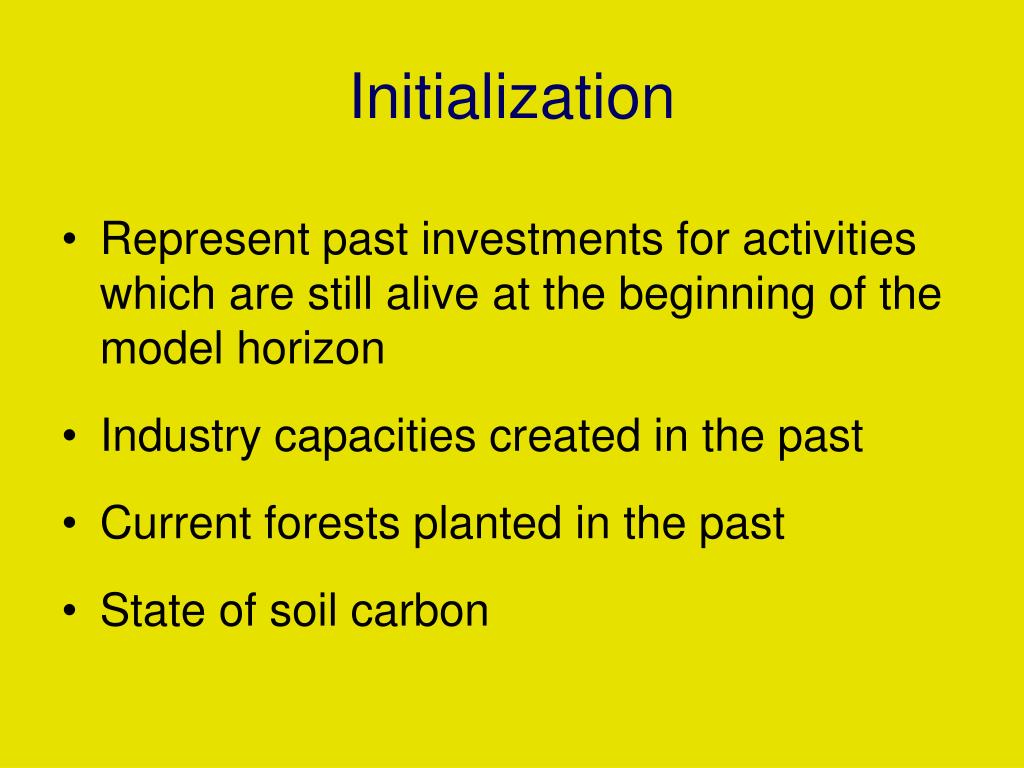 Initialization

• Represent past investments for activities which are still alive at the beginning of the model horizon

• Industry capacities created in the past

• Current forests planted in the past

• State of soil carbon